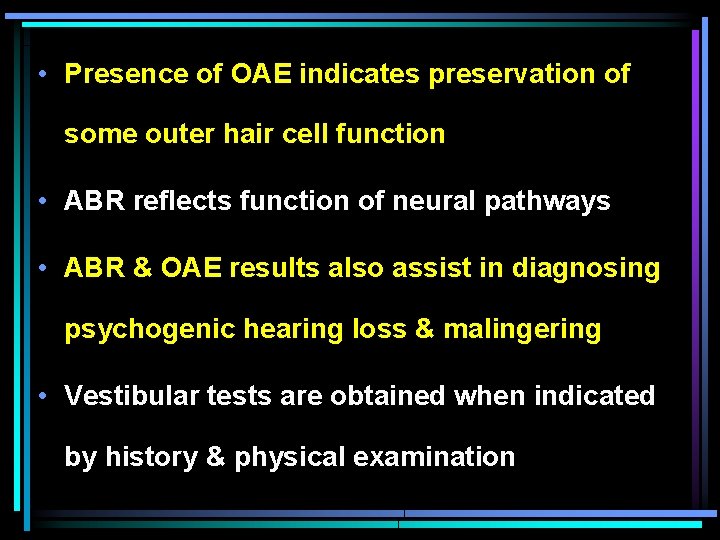 • Presence of OAE indicates preservation of some outer hair cell function

• ABR reflects function of neural pathways

• ABR & OAE results also assist in diagnosing psychogenic hearing loss & malingering

• Vestibular tests are obtained when indicated by history & physical examination